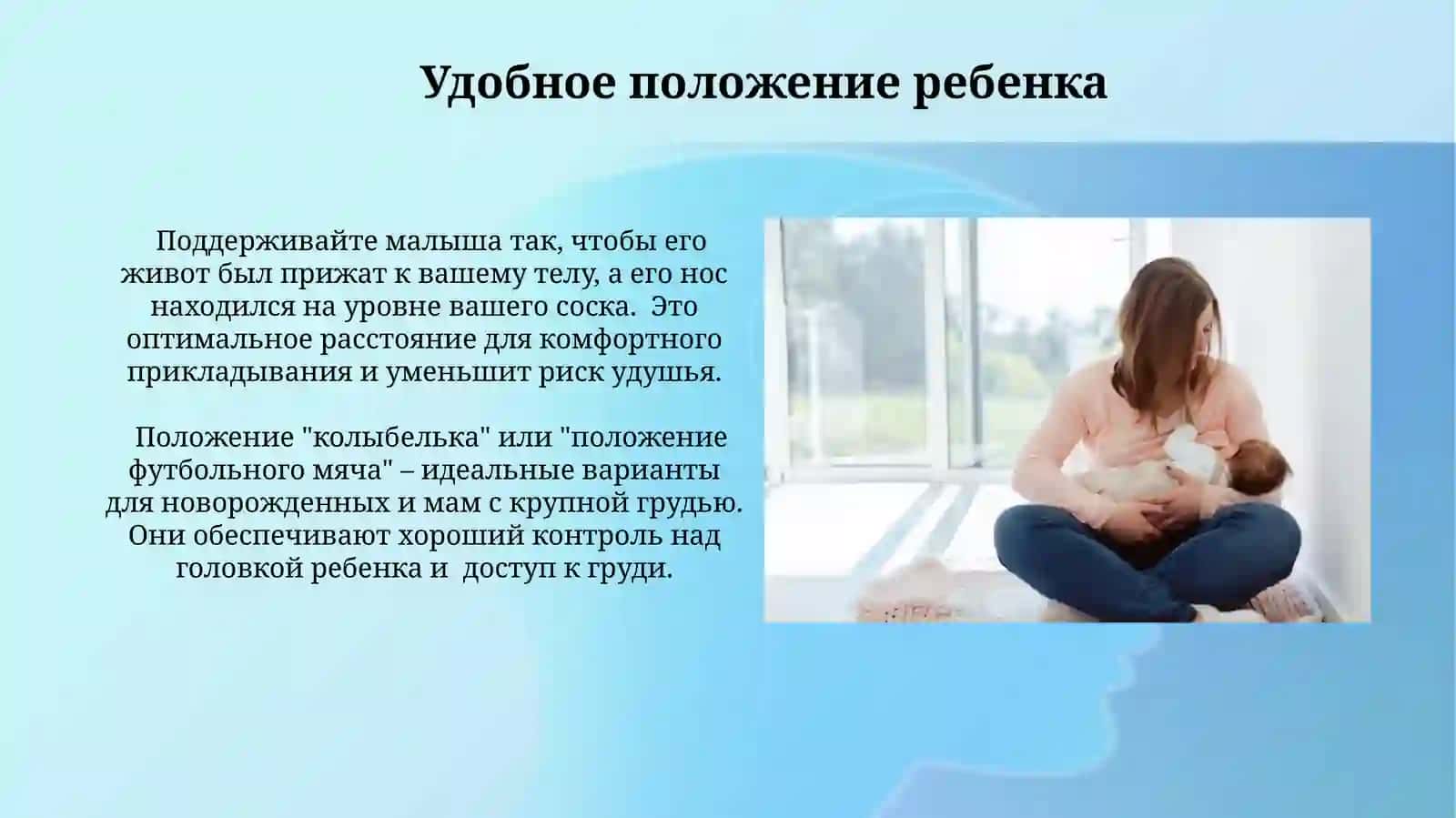 Удобное положение ребенка

Поддерживайте малыша так, чтобы его живот был прижат к вашему телу, а его нос находился на уровне вашего соска. Это оптимальное расстояние для комфортного прикладывания и уменьшит риск удушья.

Положение "колыбелька" или "положение футбольного мяча" – идеальные варианты для новорожденных и мам с крупной грудью. Они обеспечивают хороший контроль над головкой ребенка и доступ к груди.